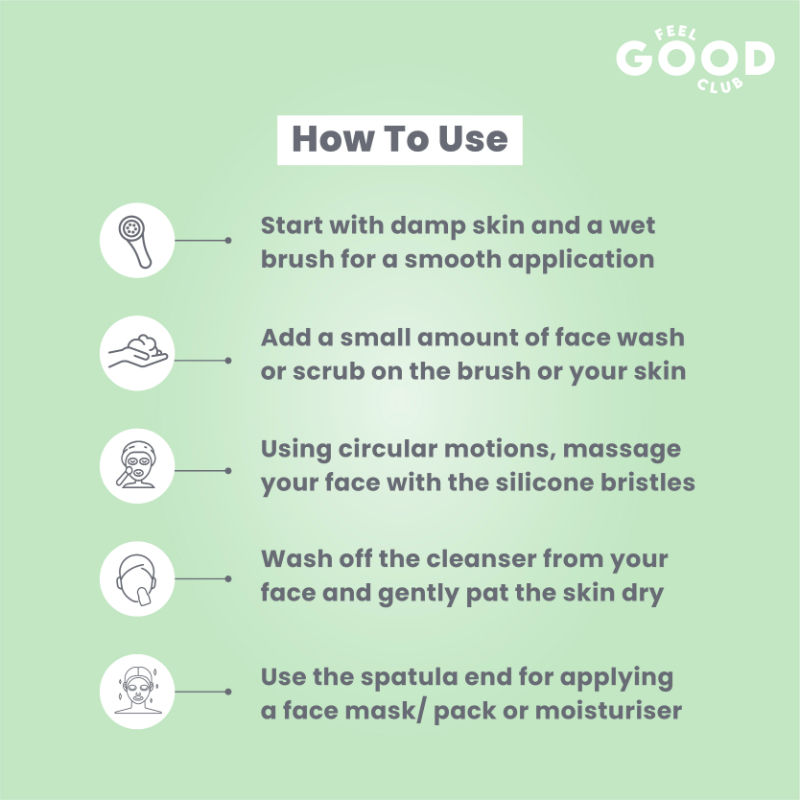 FEEL GOOD CLUB

How To Use

Start with damp skin and a wet brush for a smooth application

Add a small amount of face wash or scrub on the brush or your skin

Using circular motions, massage your face with the silicone bristles

Wash off the cleanser from your face and gently pat the skin dry

Use the spatula end for applying a face mask/ pack or moisturiser